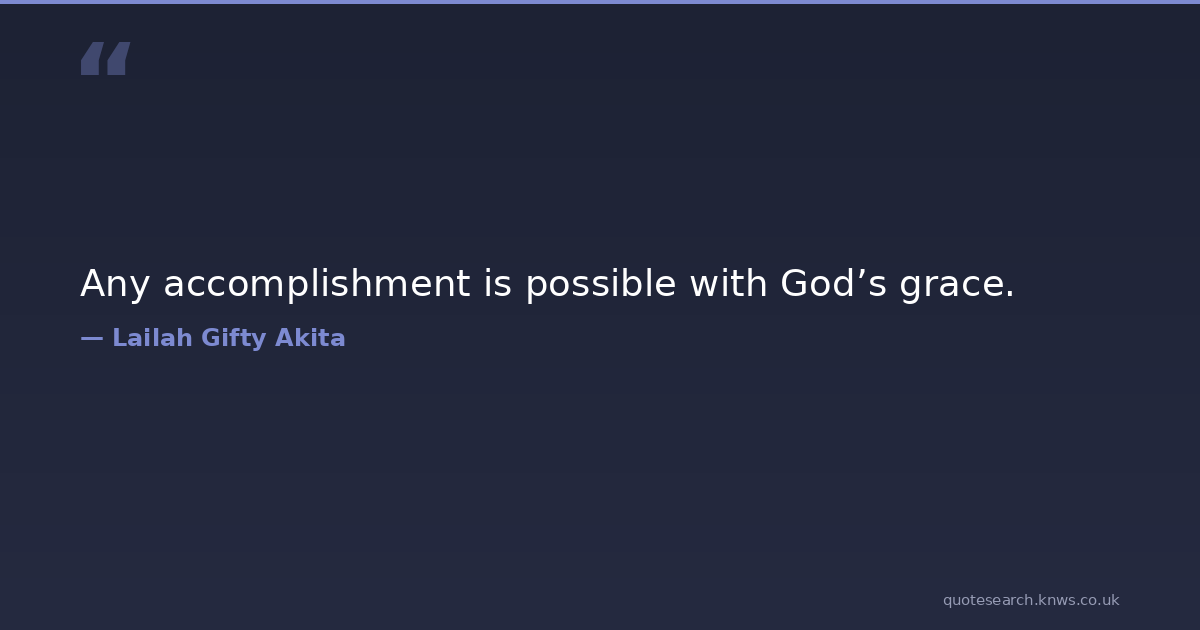 “

Any accomplishment is possible with God’s grace.

— Lailah Gifty Akita

quotesearch.knws.co.uk